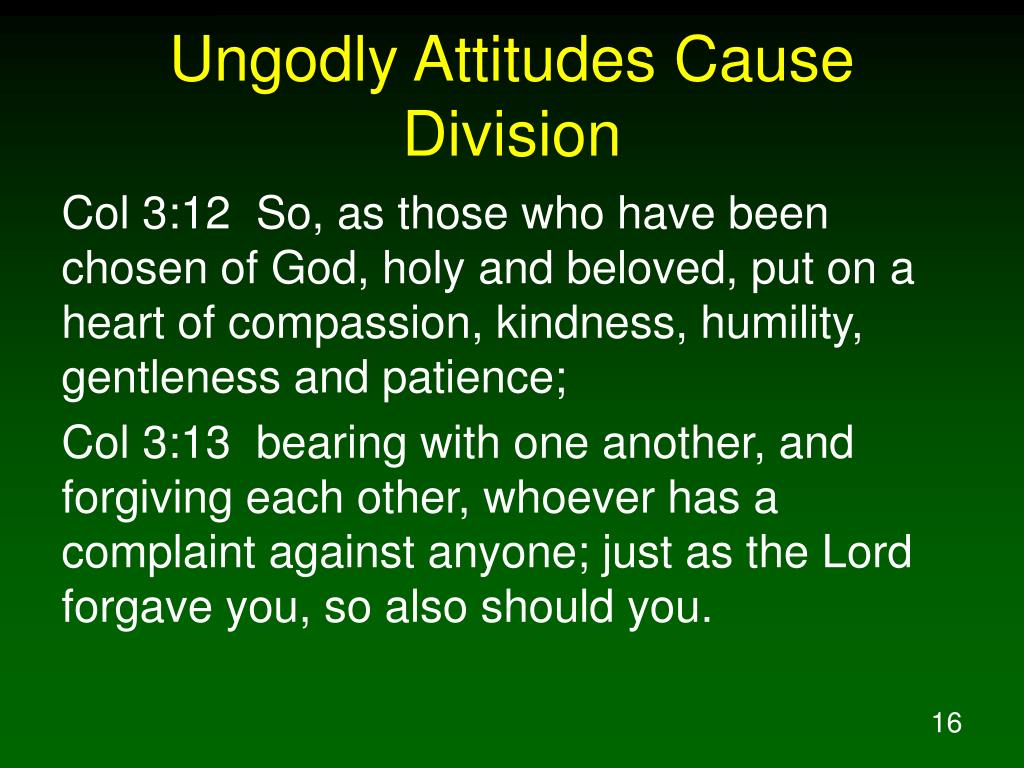 Ungodly Attitudes Cause Division

Col 3:12 So, as those who have been chosen of God, holy and beloved, put on a heart of compassion, kindness, humility, gentleness and patience;

Col 3:13 bearing with one another, and forgiving each other, whoever has a complaint against anyone; just as the Lord forgave you, so also should you.

16